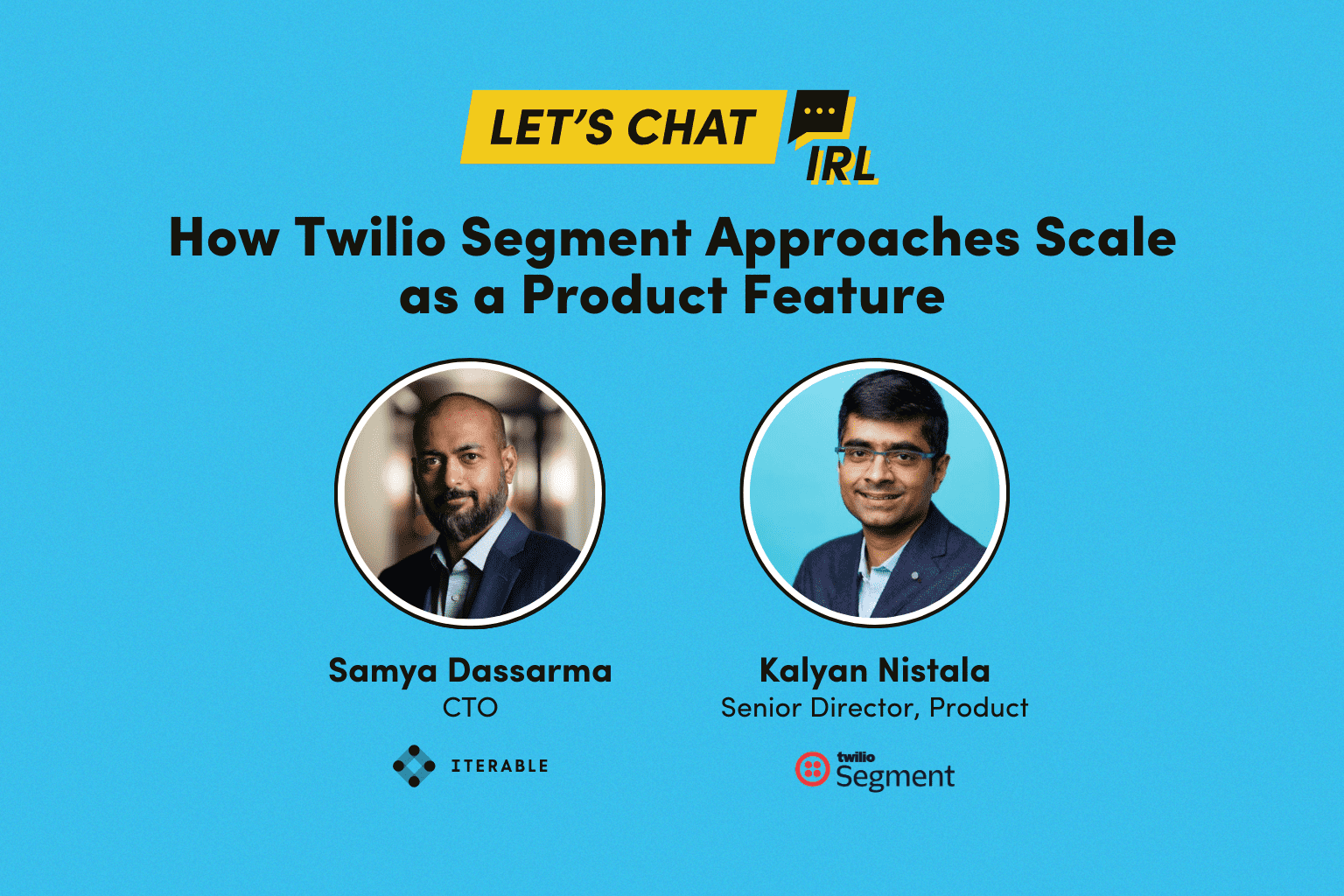 LET'S CHAT IRL

How Twilio Segment Approaches Scale as a Product Feature

Samya Dassarma
CTO
ITERABLE

Kalyan Nistala
Senior Director, Product
twilio Segment